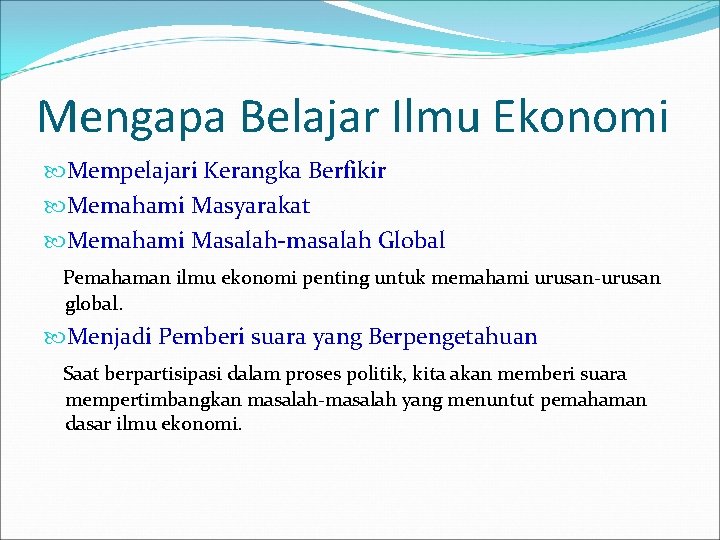 Mengapa Belajar Ilmu Ekonomi

Mempelajari Kerangka Berfikir

Memahami Masyarakat

Memahami Masalah-masalah Global

Pemahaman ilmu ekonomi penting untuk memahami urusan-urusan global.

Menjadi Pemberi suara yang Berpengetahuan

Saat berpartisipasi dalam proses politik, kita akan memberi suara mempertimbangkan masalah-masalah yang menuntut pemahaman dasar ilmu ekonomi.